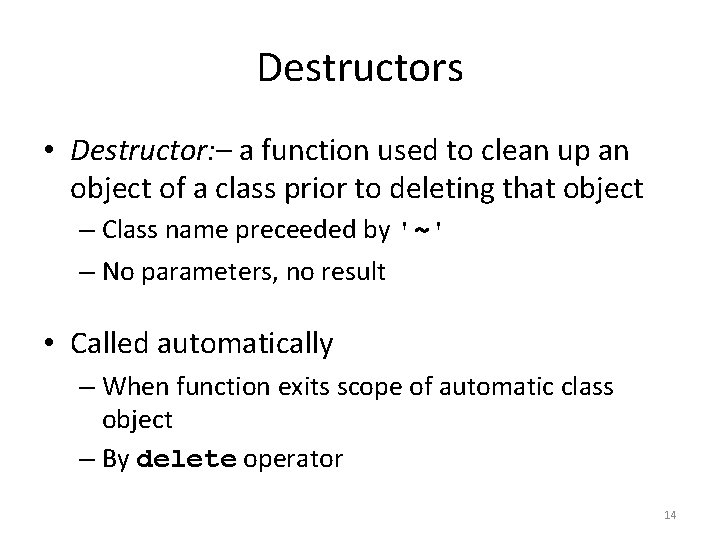 Destructors

• Destructor:– a function used to clean up an object of a class prior to deleting that object

– Class name preceeded by '~'

– No parameters, no result

• Called automatically

– When function exits scope of automatic class object

– By delete operator

14